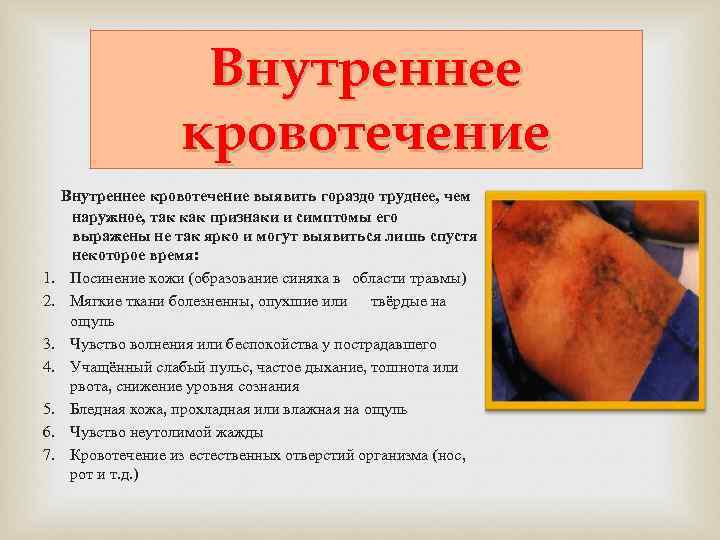 Внутреннее кровотечение

Внутреннее кровотечение выявить гораздо труднее, чем наружное, так как признаки и симптомы его выражены не так ярко и могут выявиться лишь спустя некоторое время:

1. Посинение кожи (образование синяка в области травмы)
2. Мягкие ткани болезненны, опухшие или твёрдые на ощупь
3. Чувство волнения или беспокойства у пострадавшего
4. Учащённый слабый пульс, частое дыхание, тошнота или рвота, снижение уровня сознания
5. Бледная кожа, прохладная или влажная на ощупь
6. Чувство неутолимой жажды
7. Кровотечение из естественных отверстий организма (нос, рот и т.д.)